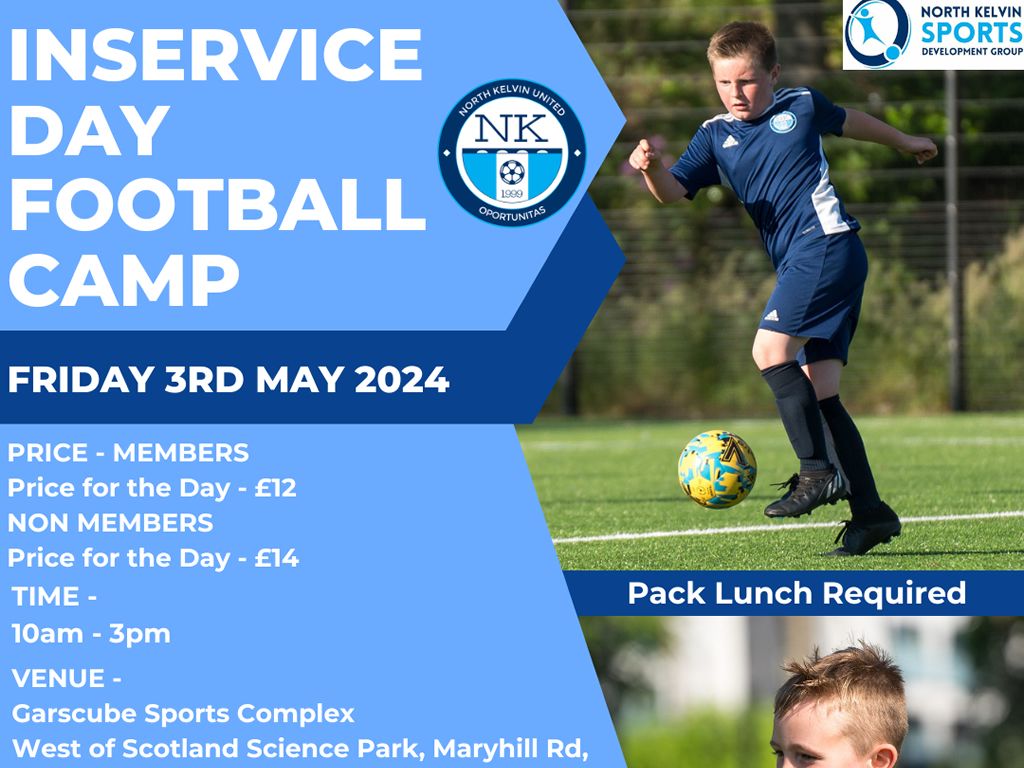 INSERVICE DAY FOOTBALL CAMP

NORTH KELVIN UNITED
NK
1999
OPORTUNITAS

NORTH KELVIN SPORTS DEVELOPMENT GROUP

FRIDAY 3RD MAY 2024

PRICE - MEMBERS
Price for the Day - £12
NON MEMBERS
Price for the Day - £14

TIME -
10am - 3pm

VENUE -
Garscube Sports Complex
West of Scotland Science Park, Maryhill Rd,

Pack Lunch Required